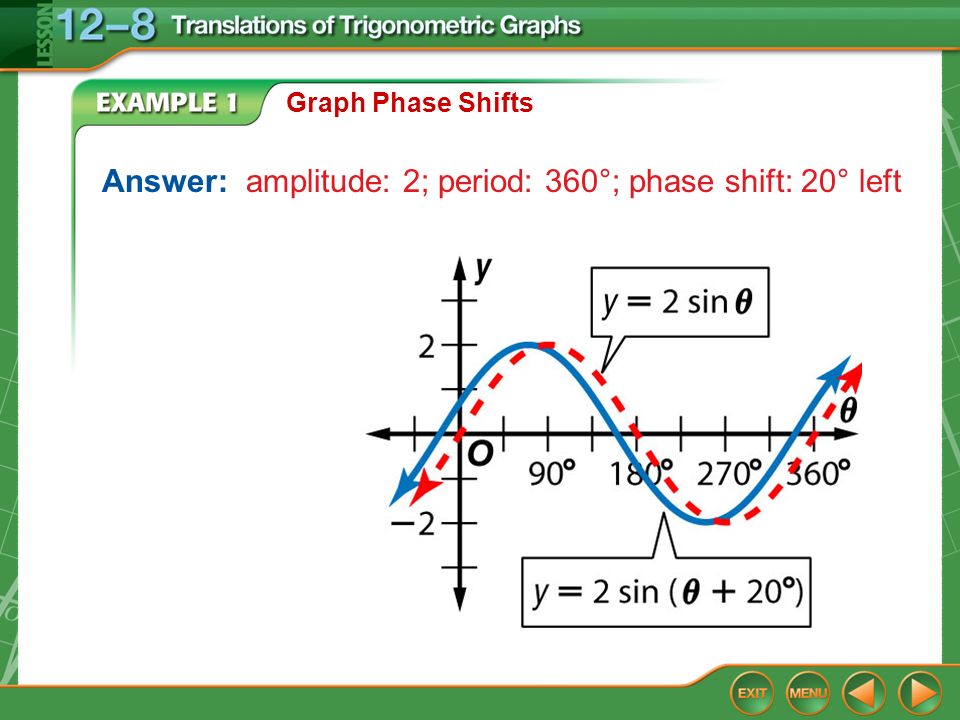 LESSON 12–8 Translations of Trigonometric Graphs

EXAMPLE 1 Graph Phase Shifts

Answer: amplitude: 2; period: 360°; phase shift: 20° left

$y$

$y = 2 \sin \theta$

2

$\theta$

$O$

90° 180° 270° 360°

−2

$y = 2 \sin (\theta + 20°)$

EXIT MENU